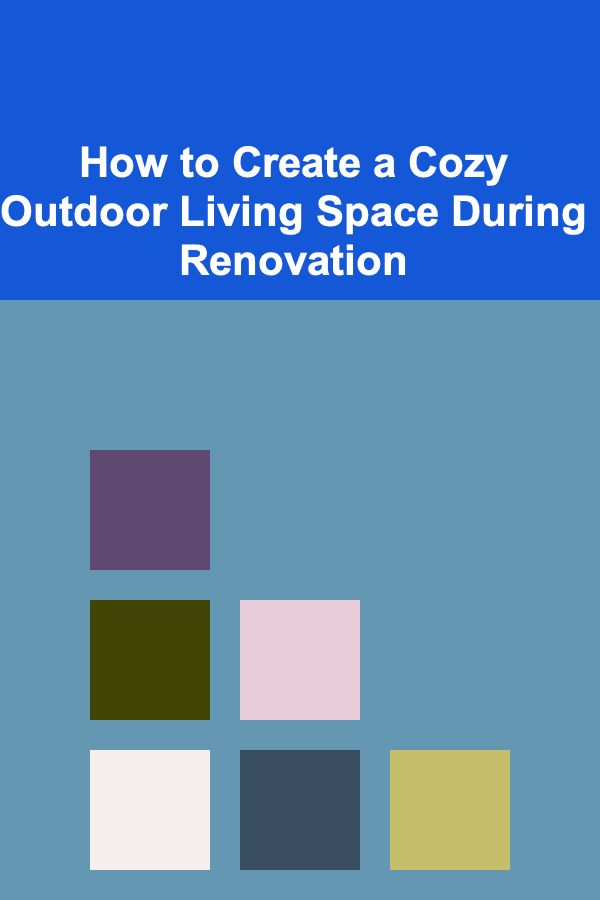 How to Create a Cozy Outdoor Living Space During Renovation